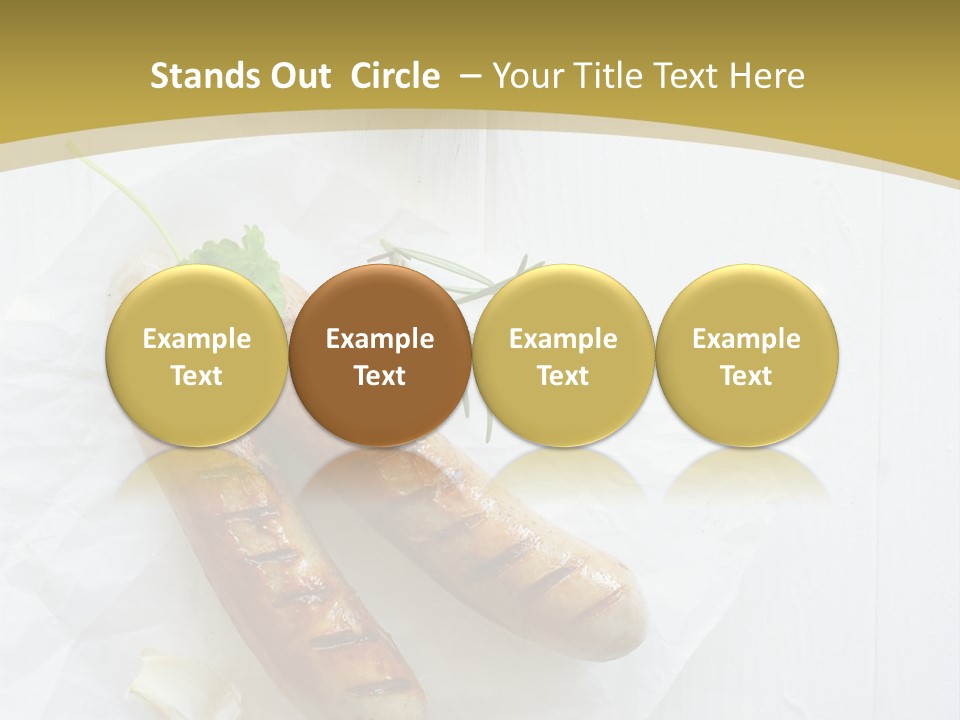 Stands Out Circle – Your Title Text Here

Example Text

Example Text

Example Text

Example Text